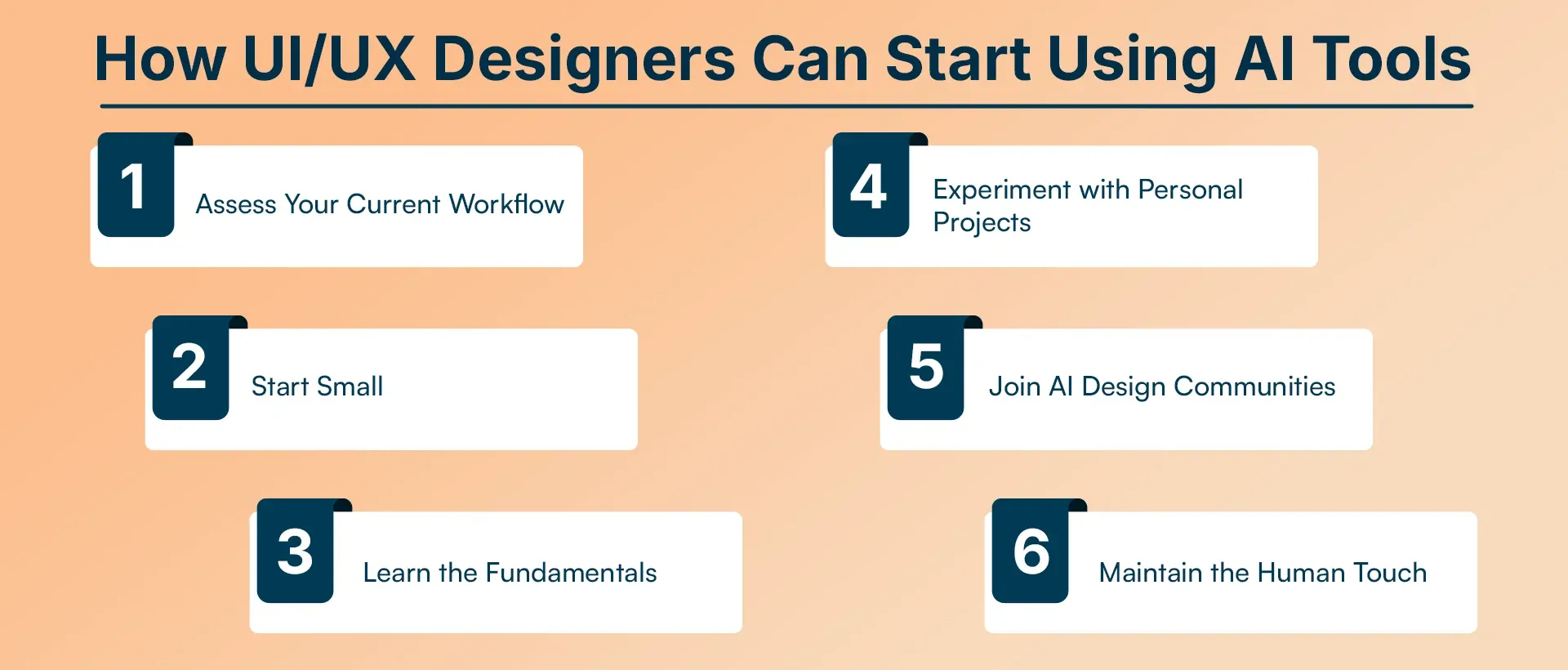 How UI/UX Designers Can Start Using AI Tools

1 Assess Your Current Workflow

2 Start Small

3 Learn the Fundamentals

4 Experiment with Personal Projects

5 Join AI Design Communities

6 Maintain the Human Touch